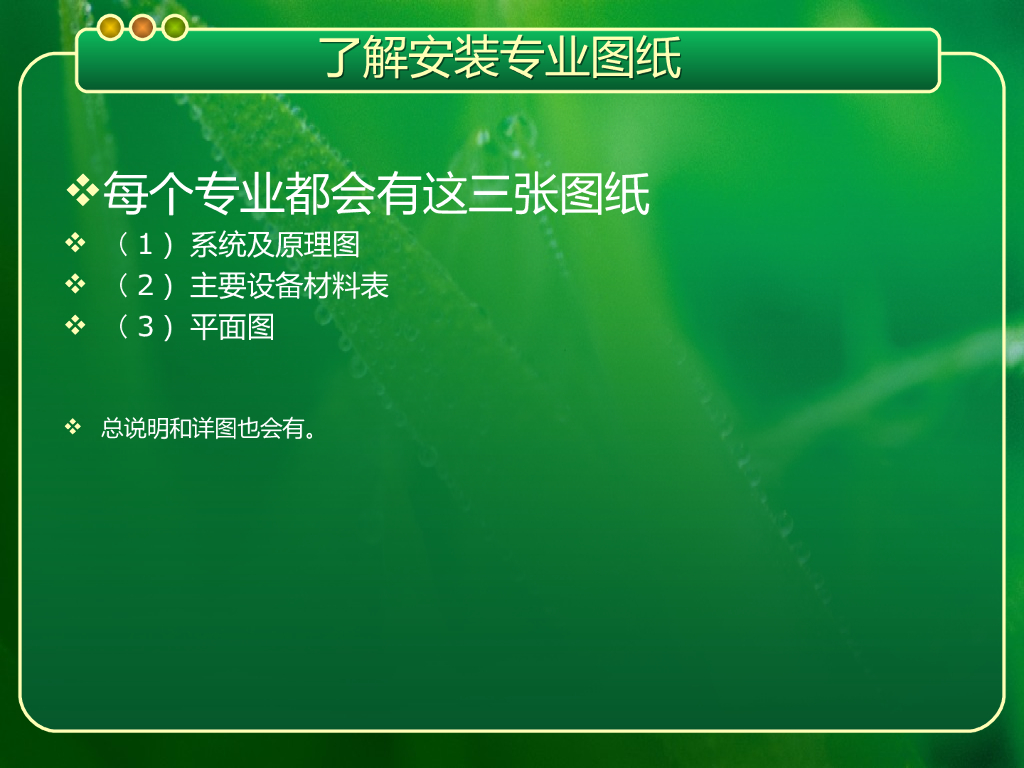 了解安装专业图纸

❖每个专业都会有这三张图纸

❖ （1）系统及原理图

❖ （2）主要设备材料表

❖ （3）平面图

❖ 总说明和详图也会有。